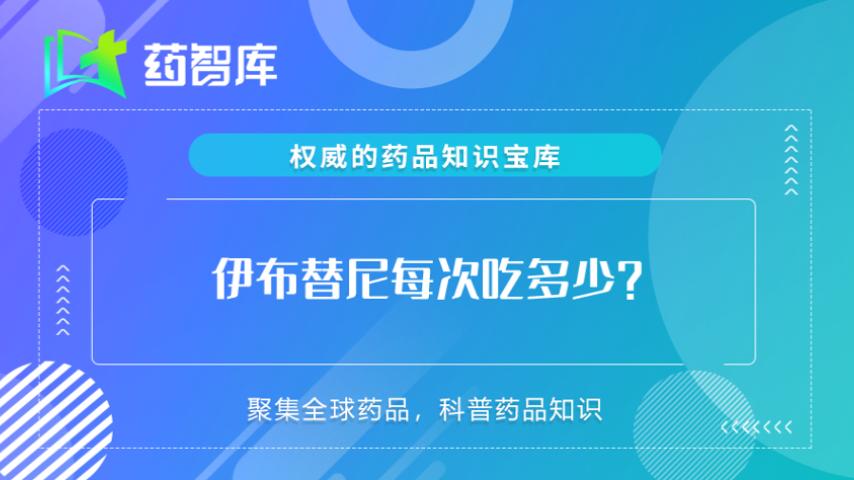 药智库

权威的药品知识宝库

伊布替尼每次吃多少?

聚集全球药品，科普药品知识